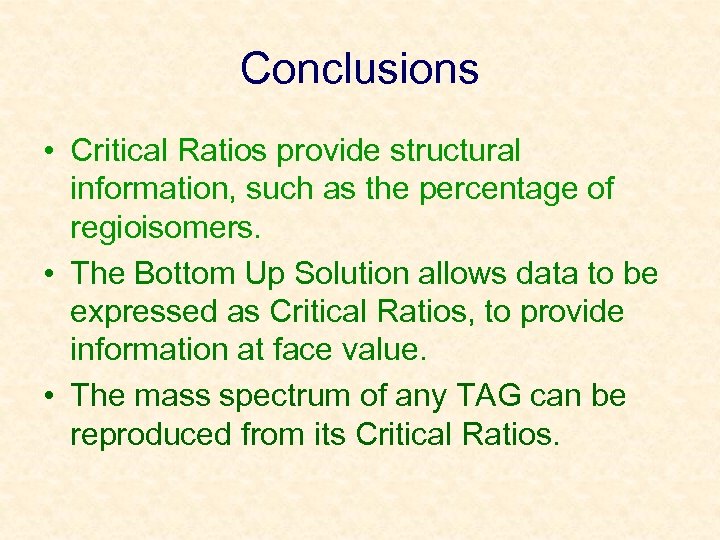 Conclusions

• Critical Ratios provide structural information, such as the percentage of regioisomers.
• The Bottom Up Solution allows data to be expressed as Critical Ratios, to provide information at face value.
• The mass spectrum of any TAG can be reproduced from its Critical Ratios.